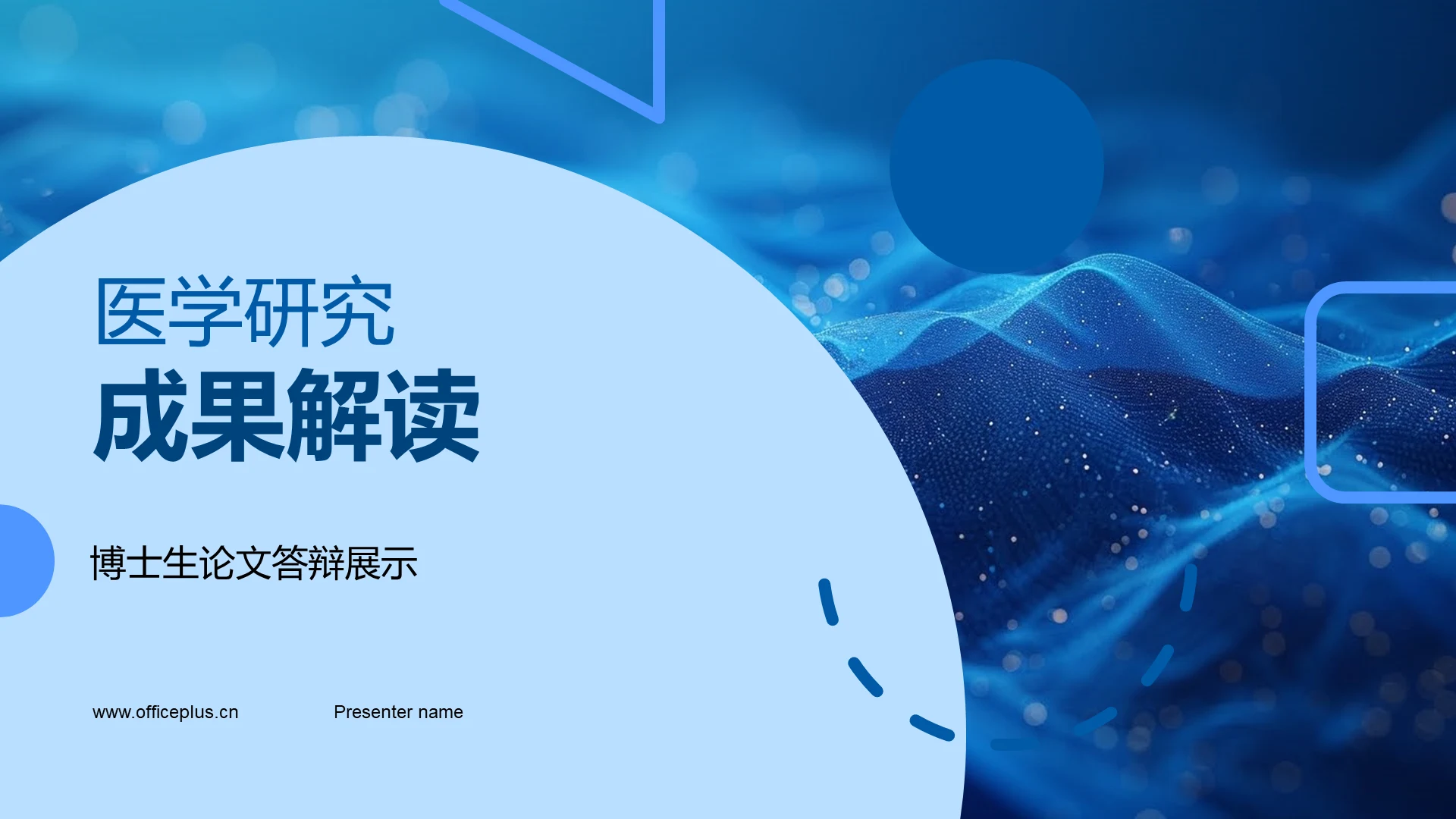 医学研究
成果解读

博士生论文答辩展示

www.officeplus.cn

Presenter name